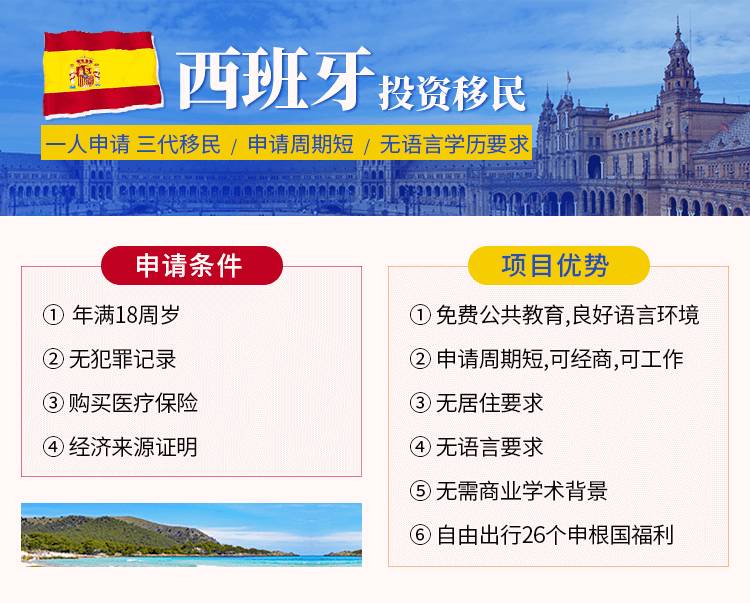 西班牙 投资移民

一人申请 三代移民 / 申请周期短 / 无语言学历要求

申请条件

① 年满18周岁

② 无犯罪记录

③ 购买医疗保险

④ 经济来源证明

项目优势

① 免费公共教育,良好语言环境

② 申请周期短,可经商,可工作

③ 无居住要求

④ 无语言要求

⑤ 无需商业学术背景

⑥ 自由出行26个申根国福利